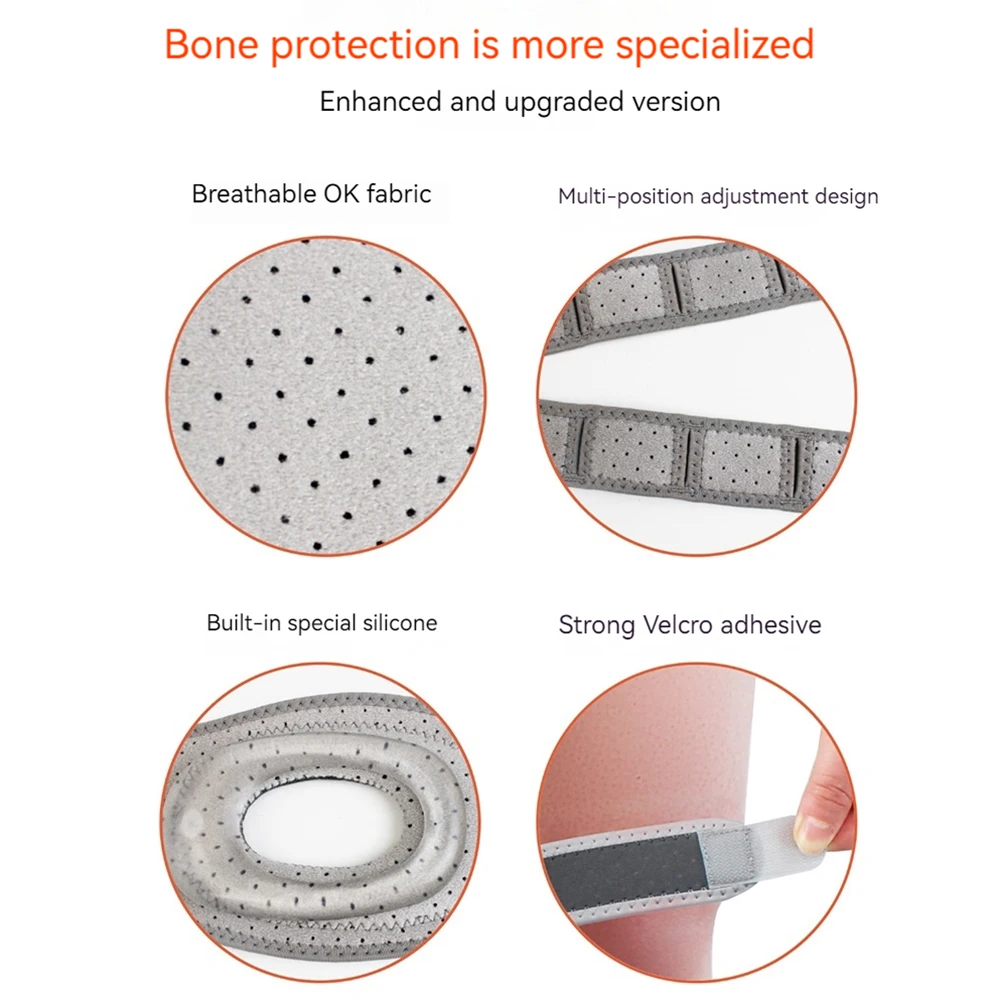 Bone protection is more specialized

Enhanced and upgraded version

Breathable OK fabric

Multi-position adjustment design

Built-in special silicone

Strong Velcro adhesive